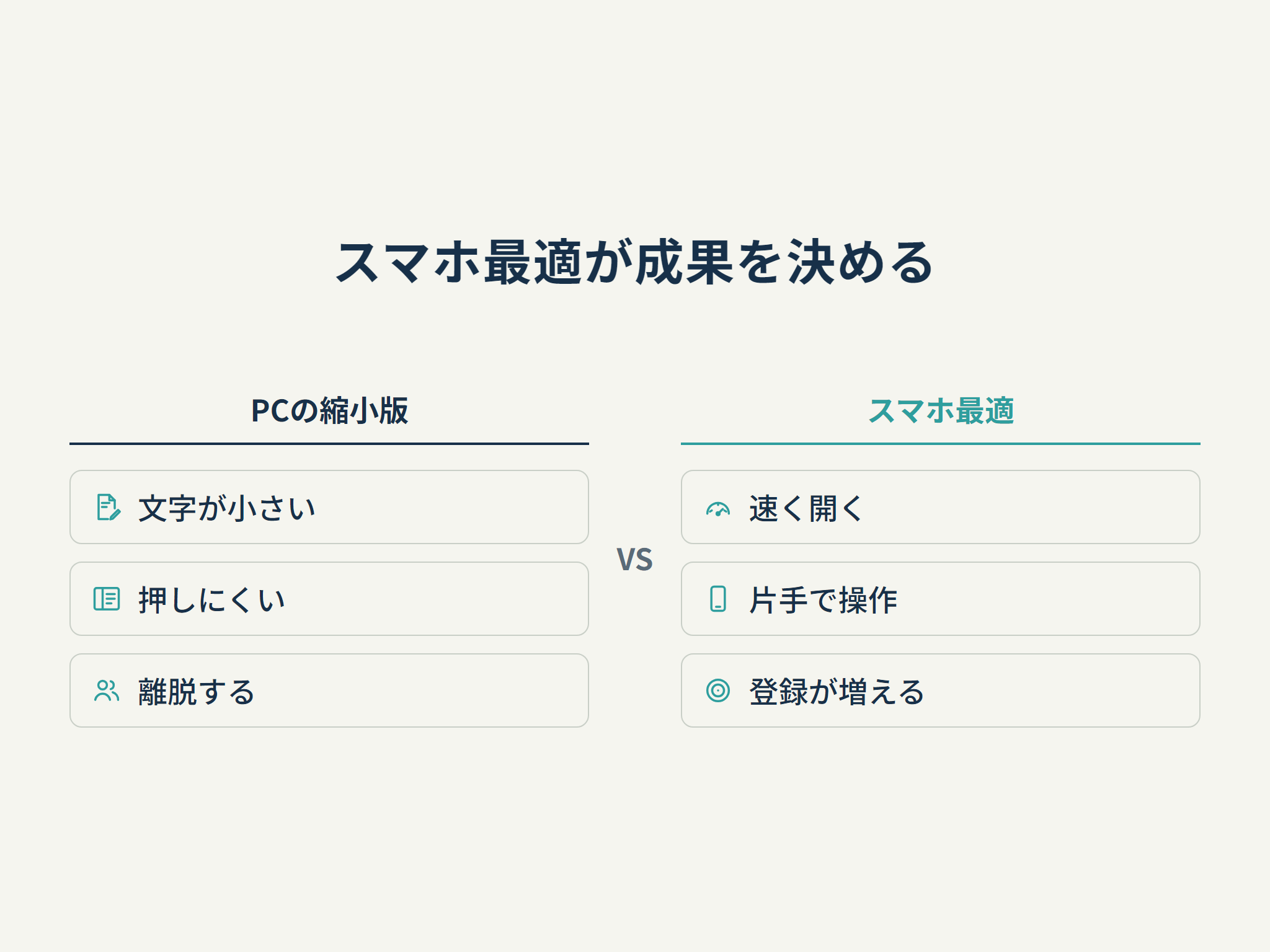 スマホ最適が成果を決める

PCの縮小版

文字が小さい

押しにくい

離脱する

VS

スマホ最適

速く開く

片手で操作

登録が増える